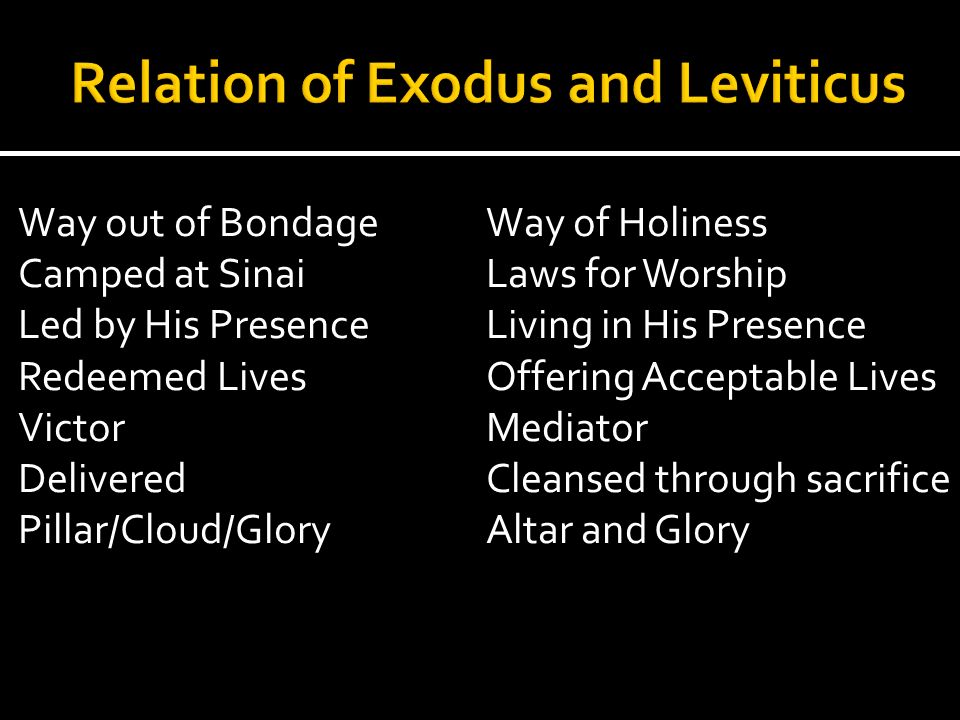 Relation of Exodus and Leviticus

Way out of Bondage
Camped at Sinai
Led by His Presence
Redeemed Lives
Victor
Delivered
Pillar/Cloud/Glory

Way of Holiness
Laws for Worship
Living in His Presence
Offering Acceptable Lives
Mediator
Cleansed through sacrifice
Altar and Glory